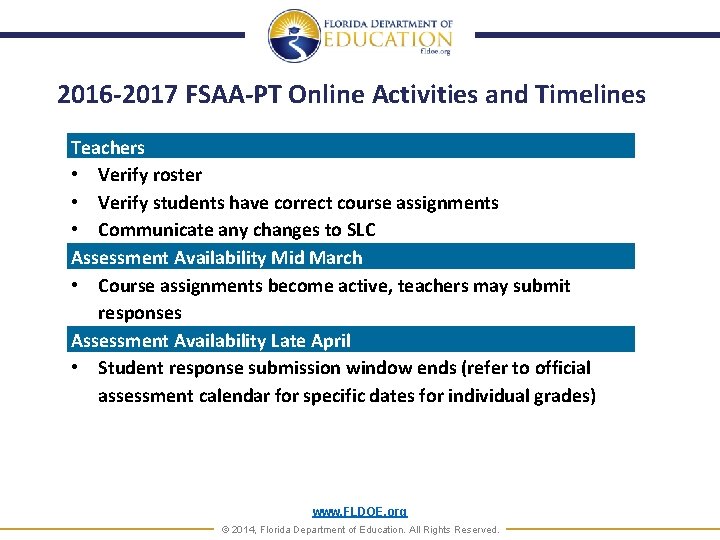 FLORIDA DEPARTMENT OF
EDUCATION
fldoe.org

2016-2017 FSAA-PT Online Activities and Timelines

Teachers

• Verify roster
• Verify students have correct course assignments
• Communicate any changes to SLC

Assessment Availability Mid March

• Course assignments become active, teachers may submit responses

Assessment Availability Late April

• Student response submission window ends (refer to official assessment calendar for specific dates for individual grades)

www.FLDOE.org
© 2014, Florida Department of Education. All Rights Reserved.